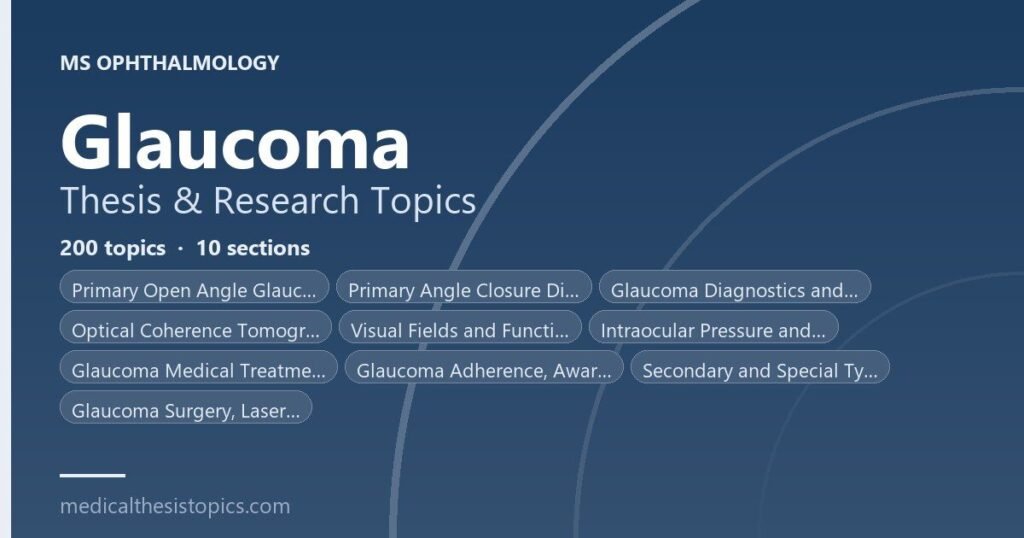 MS OPHTHALMOLOGY

Glaucoma

Thesis & Research Topics

200 topics · 10 sections

Primary Open Angle Glauc...

Primary Angle Closure Di...

Glaucoma Diagnostics and...

Optical Coherence Tomogr...

Visual Fields and Functi...

Intraocular Pressure and...

Glaucoma Medical Treatme...

Glaucoma Adherence, Awar...

Secondary and Special Ty...

Glaucoma Surgery, Laser...

medicalthesistopics.com